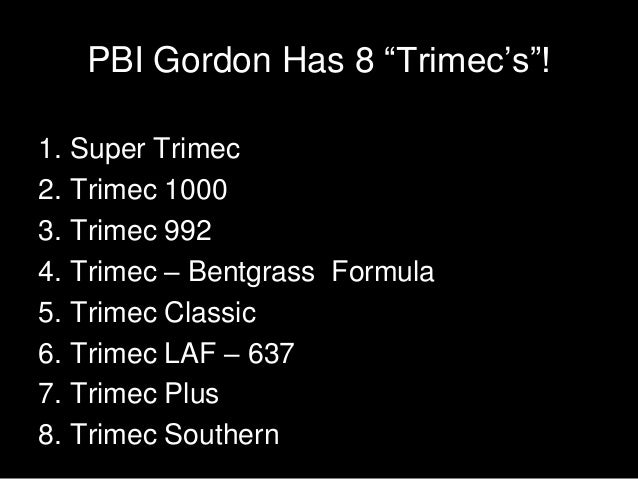 PBI Gordon Has 8 “Trimec’s”!

1. Super Trimec
2. Trimec 1000
3. Trimec 992
4. Trimec – Bentgrass Formula
5. Trimec Classic
6. Trimec LAF – 637
7. Trimec Plus
8. Trimec Southern